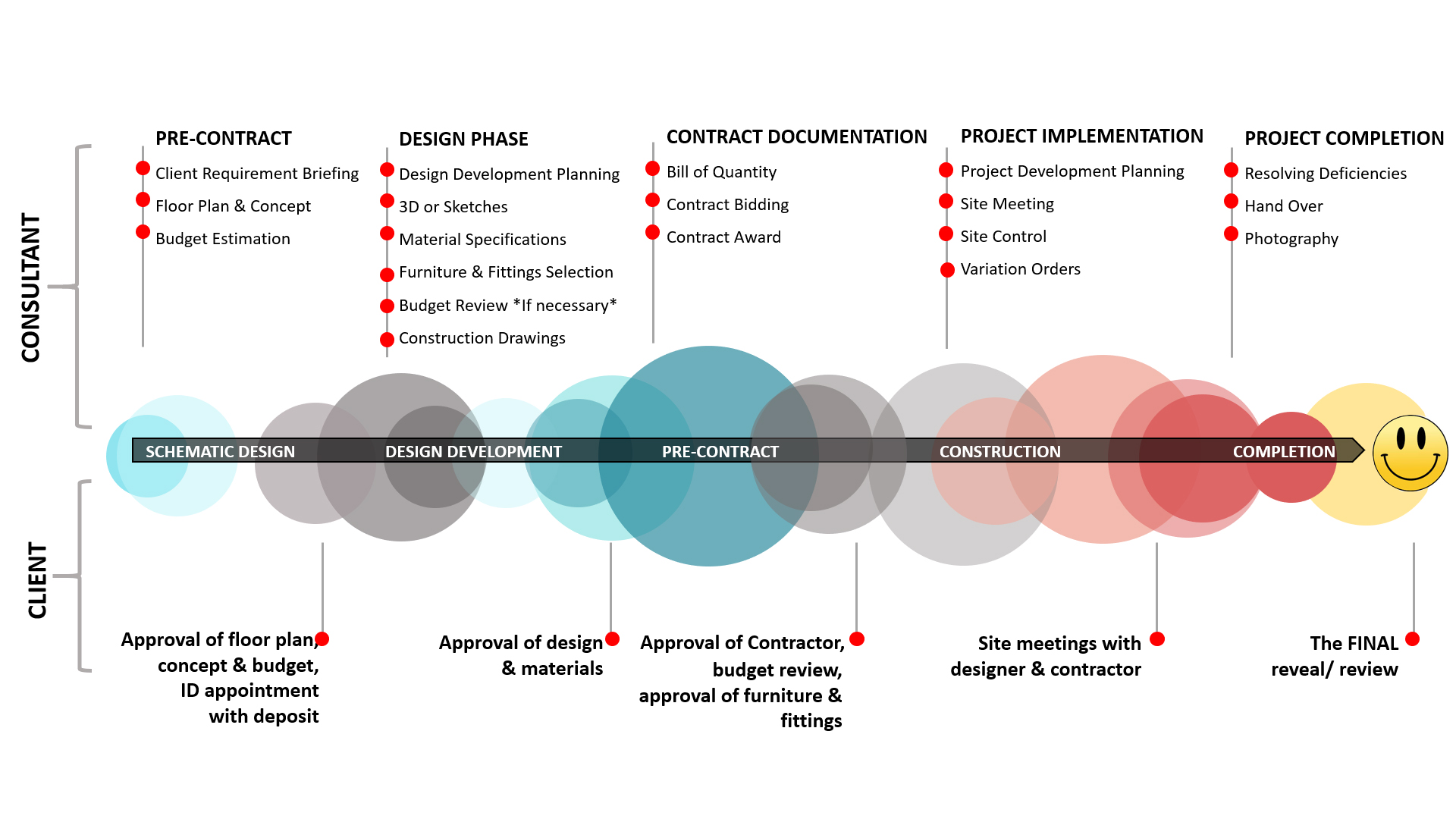 CONSULTANT

PRE-CONTRACT
Client Requirement Briefing
Floor Plan & Concept
Budget Estimation

DESIGN PHASE
Design Development Planning
3D or Sketches
Material Specifications
Furniture & Fittings Selection
Budget Review *If necessary*
Construction Drawings

CONTRACT DOCUMENTATION
Bill of Quantity
Contract Bidding
Contract Award

PROJECT IMPLEMENTATION
Project Development Planning
Site Meeting
Site Control
Variation Orders

PROJECT COMPLETION
Resolving Deficiencies
Hand Over
Photography

SCHEMATIC DESIGN
DESIGN DEVELOPMENT
PRE-CONTRACT
CONSTRUCTION
COMPLETION

CLIENT

Approval of floor plan, concept & budget, ID appointment with deposit

Approval of design & materials

Approval of Contractor, budget review, approval of furniture & fittings

Site meetings with designer & contractor

The FINAL reveal/ review